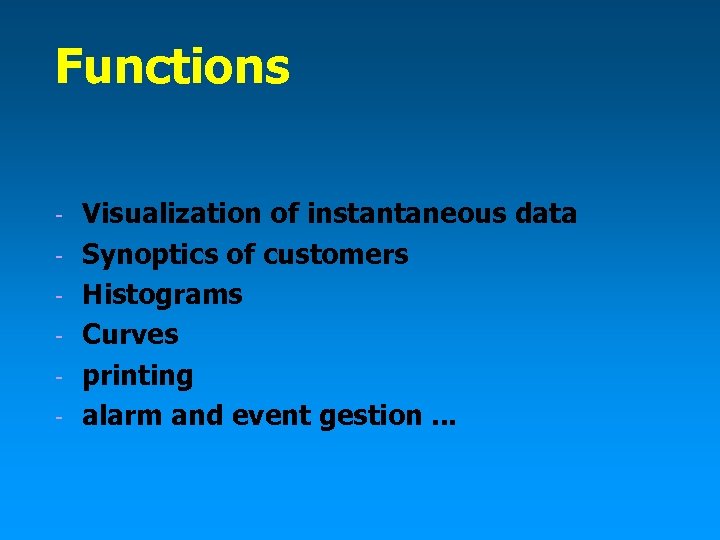 Functions

- Visualization of instantaneous data
- Synoptics of customers
- Histograms
- Curves
- printing
- alarm and event gestion ...